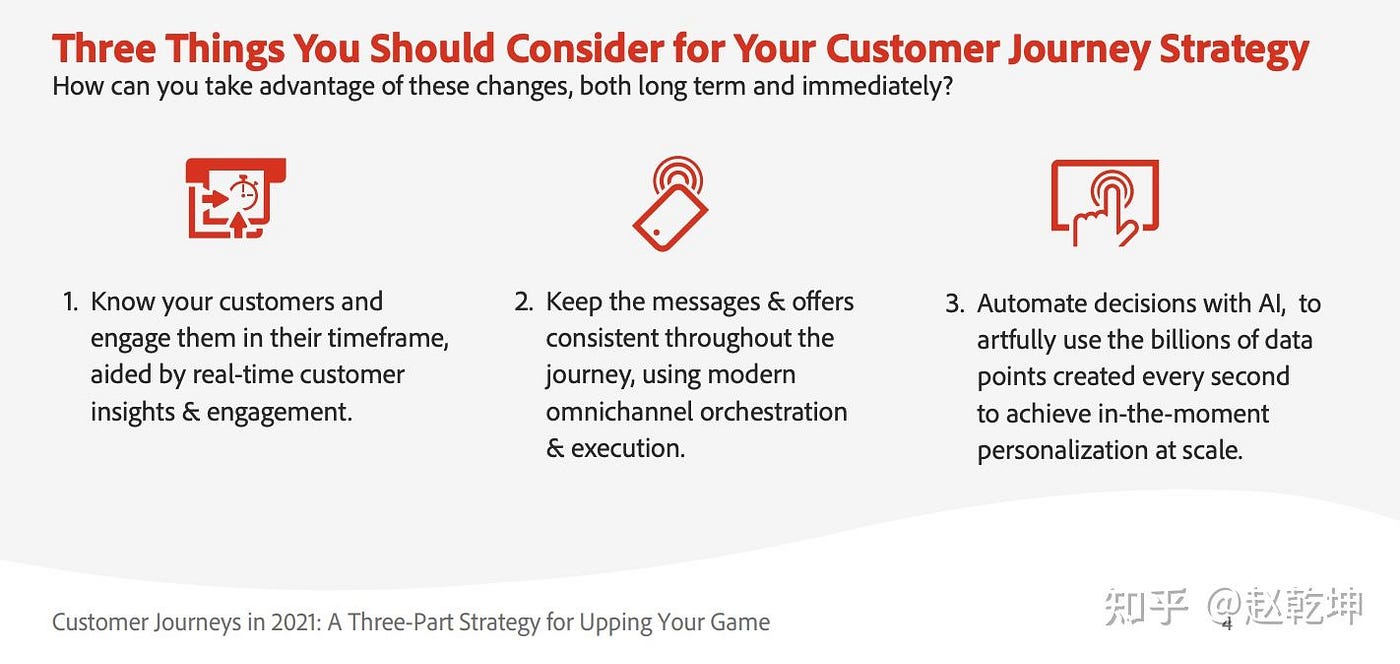 Three Things You Should Consider for Your Customer Journey Strategy
How can you take advantage of these changes, both long term and immediately?

1. Know your customers and engage them in their timeframe, aided by real-time customer insights & engagement.

2. Keep the messages & offers consistent throughout the journey, using modern omnichannel orchestration & execution.

3. Automate decisions with AI, to artfully use the billions of data points created every second to achieve in-the-moment personalization at scale.

Customer Journeys in 2021: A Three-Part Strategy for Upping Your Game

知乎 @赵乾坤

4